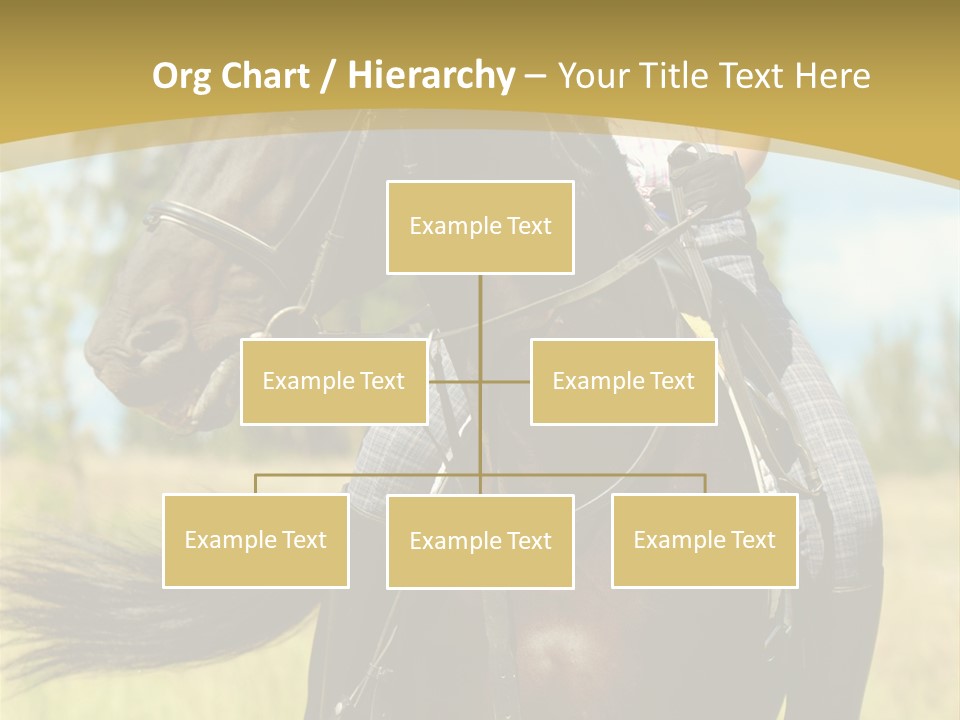 Org Chart / Hierarchy – Your Title Text Here

Example Text

Example Text

Example Text

Example Text

Example Text

Example Text